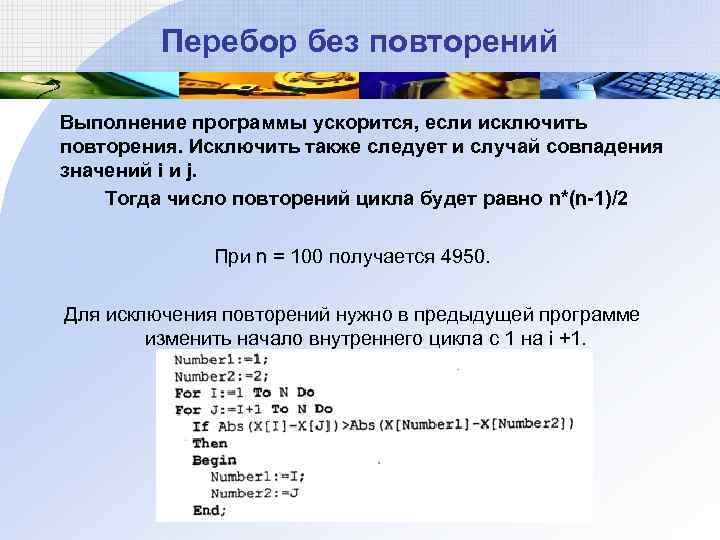 Перебор без повторений

Выполнение программы ускорится, если исключить повторения. Исключить также следует и случай совпадения значений i и j.

Тогда число повторений цикла будет равно n*(n-1)/2

При n = 100 получается 4950.

Для исключения повторений нужно в предыдущей программе изменить начало внутреннего цикла с 1 на i +1.

Number1:=1;
Number2:=2;
For I:=1 To N Do
For J:=I+1 To N Do
If Abs(X[I]-X[J])>Abs(X[Number1]-X[Number2])
Then
Begin
Number1:=I;
Number2:=J
End;